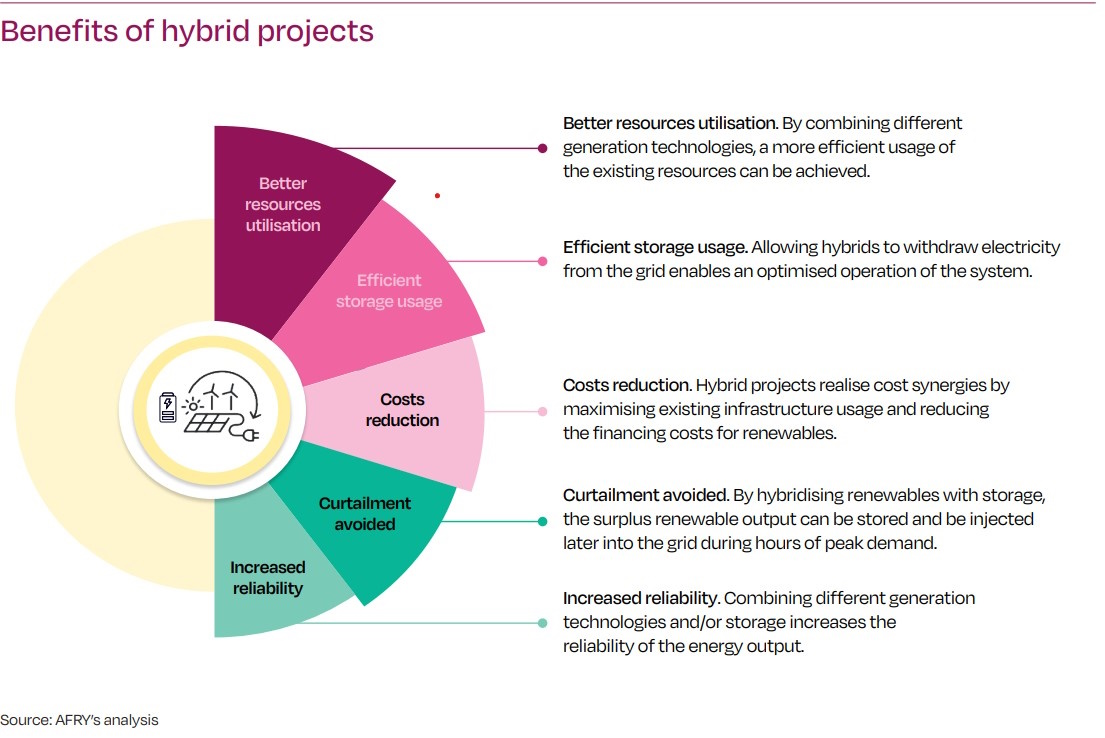 Benefits of hybrid projects

Better resources utilisation

Efficient storage usage

Costs reduction

Curtailment avoided

Increased reliability

Better resources utilisation. By combining different generation technologies, a more efficient usage of the existing resources can be achieved.

Efficient storage usage. Allowing hybrids to withdraw electricity from the grid enables an optimised operation of the system.

Costs reduction. Hybrid projects realise cost synergies by maximising existing infrastructure usage and reducing the financing costs for renewables.

Curtailment avoided. By hybridising renewables with storage, the surplus renewable output can be stored and be injected later into the grid during hours of peak demand.

Increased reliability. Combining different generation technologies and/or storage increases the reliability of the energy output.

Source: AFRY's analysis